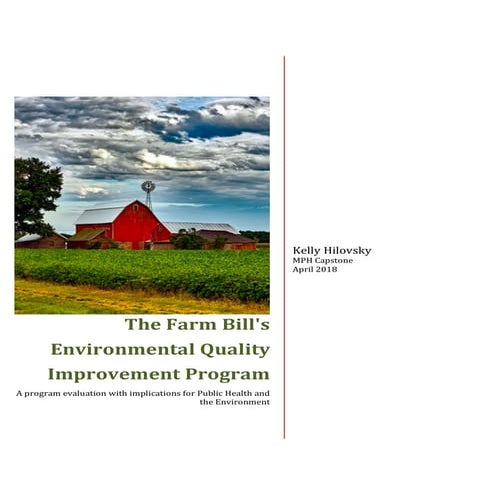 The Farm Bill's Environmental Quality Improvement Program

A program evaluation with implications for Public Health and the Environment

Kelly Hilovsky
MPH Capstone
April 2018